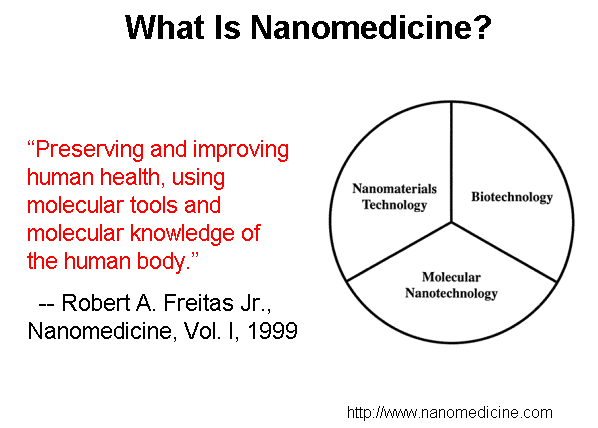 What Is Nanomedicine?

“Preserving and improving human health, using molecular tools and molecular knowledge of the human body.”

-- Robert A. Freitas Jr., Nanomedicine, Vol. I, 1999

Nanomaterials Technology

Biotechnology

Molecular Nanotechnology

http://www.nanomedicine.com